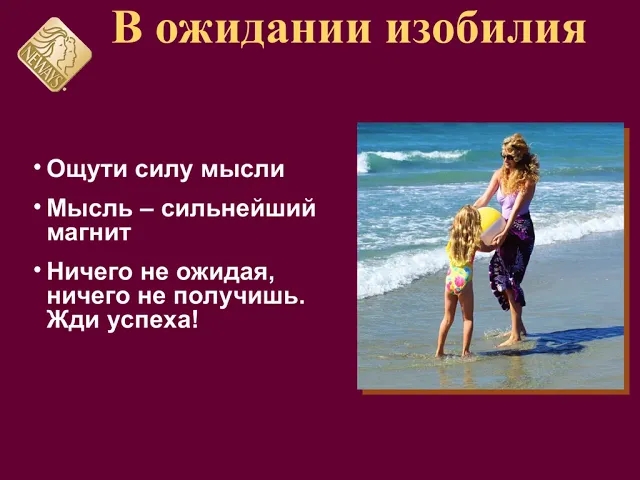 NEWAYS

В ожидании изобилия

• Ощути силу мысли

• Мысль – сильнейший магнит

• Ничего не ожидая, ничего не получишь. Жди успеха!